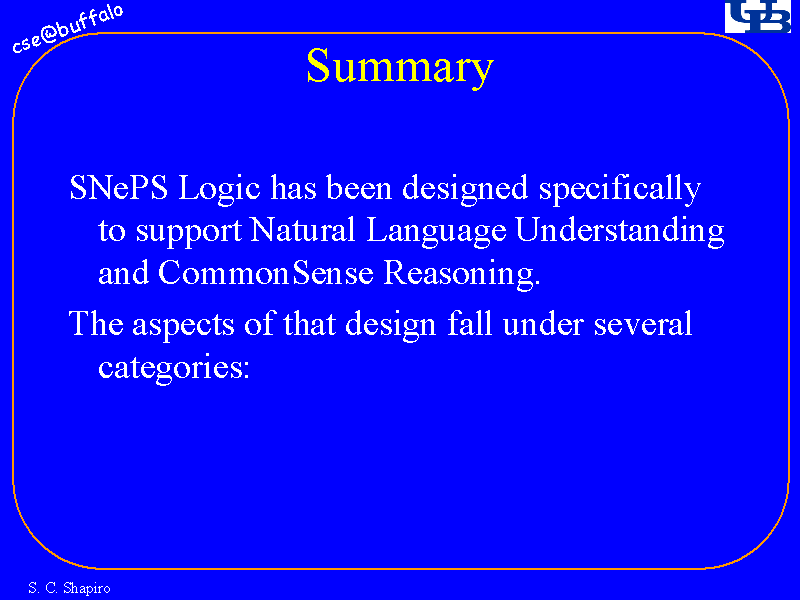 cse@buffalo

UB

Summary

SNePS Logic has been designed specifically to support Natural Language Understanding and CommonSense Reasoning.

The aspects of that design fall under several categories:

S. C. Shapiro